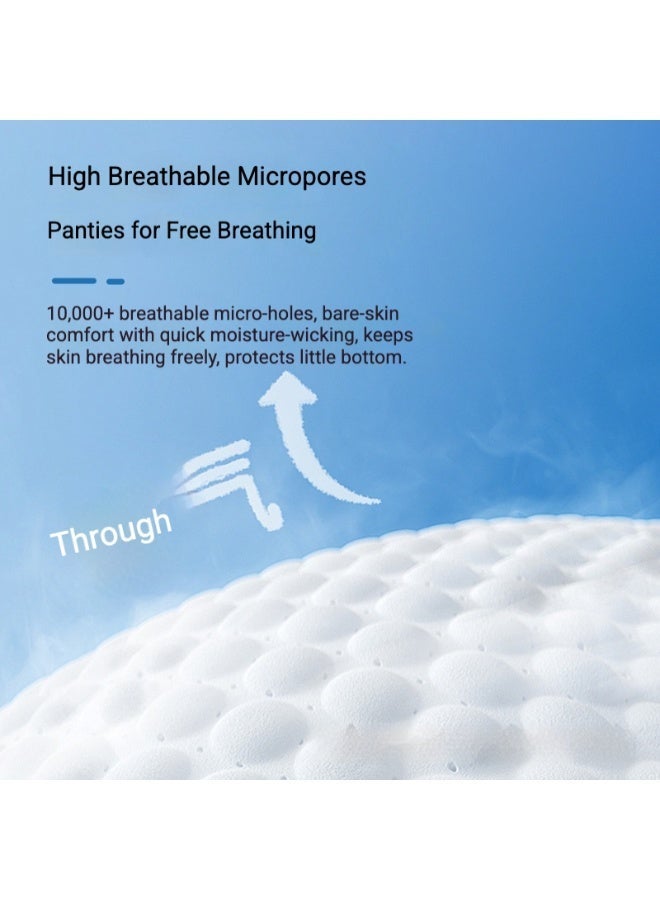 High Breathable Micropores

Panties for Free Breathing

10,000+ breathable micro-holes, bare-skin comfort with quick moisture-wicking, keeps skin breathing freely, protects little bottom.

Through